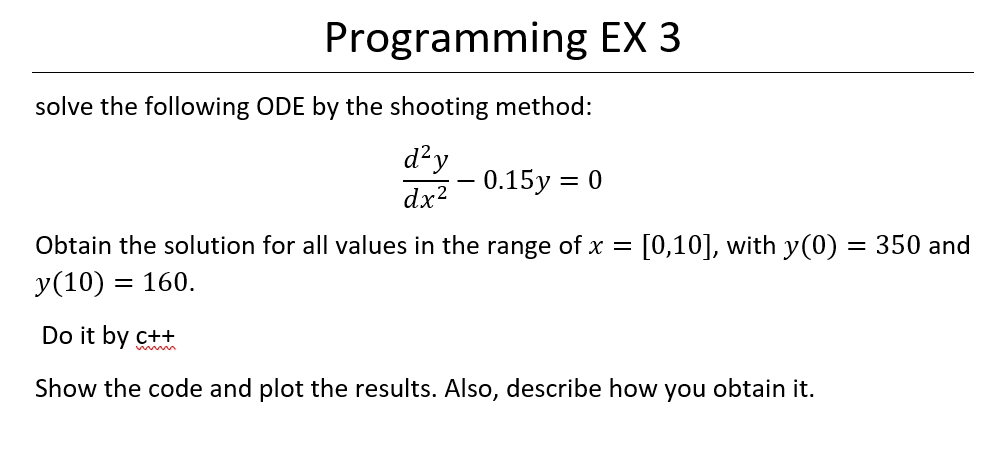 Programming EX 3

solve the following ODE by the shooting method:

$\frac{d^2y}{dx^2} - 0.15y = 0$

Obtain the solution for all values in the range of $x = [0,10]$, with $y(0) = 350$ and $y(10) = 160$.

Do it by c++

Show the code and plot the results. Also, describe how you obtain it.